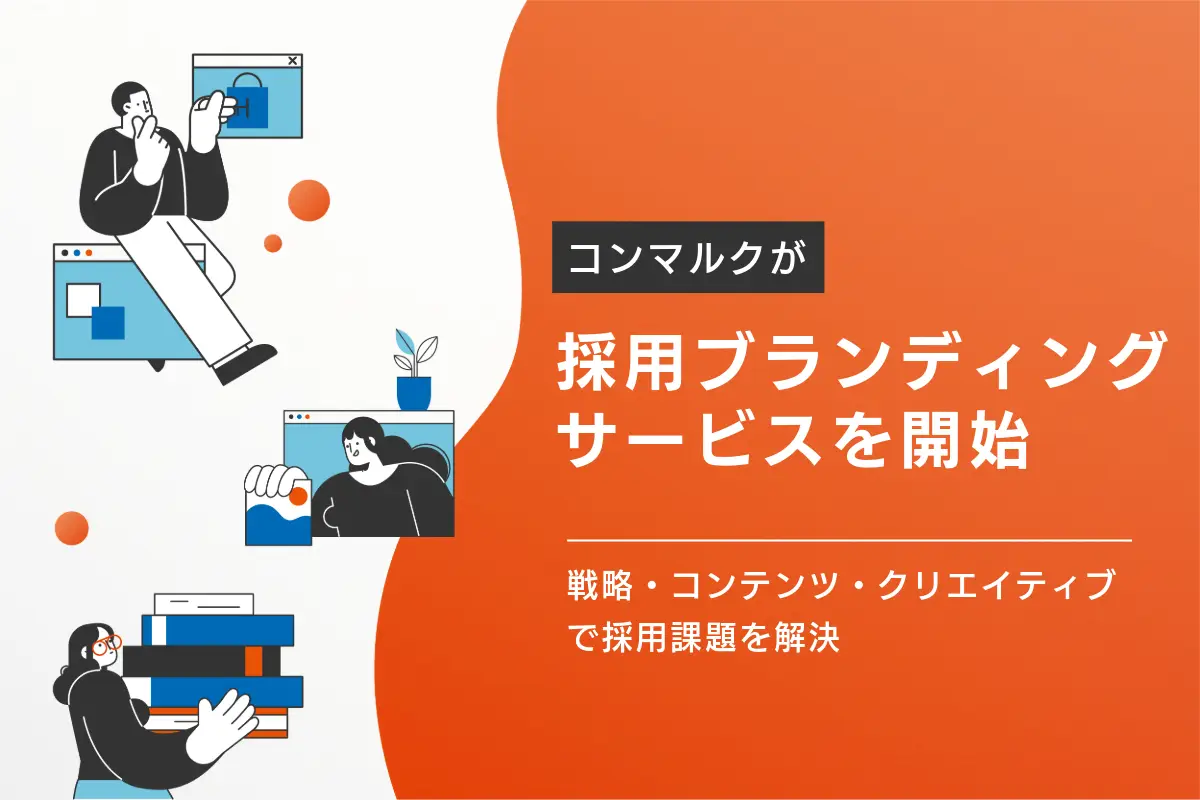 コンマルクが

採用ブランディングサービスを開始

戦略・コンテンツ・クリエイティブで採用課題を解決